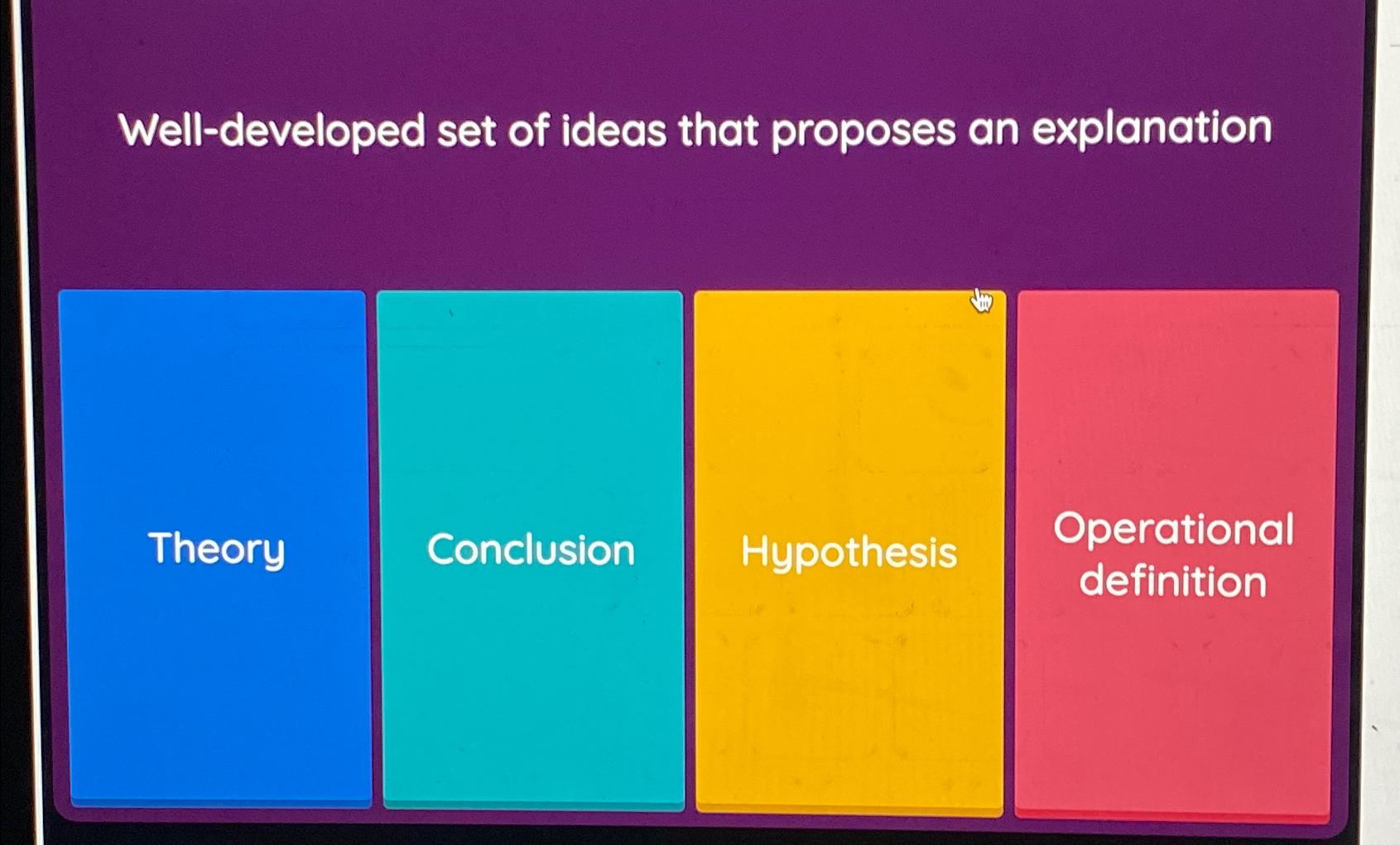 Well-developed set of ideas that proposes an explanation

Theory

Conclusion

Hypothesis

Operational definition